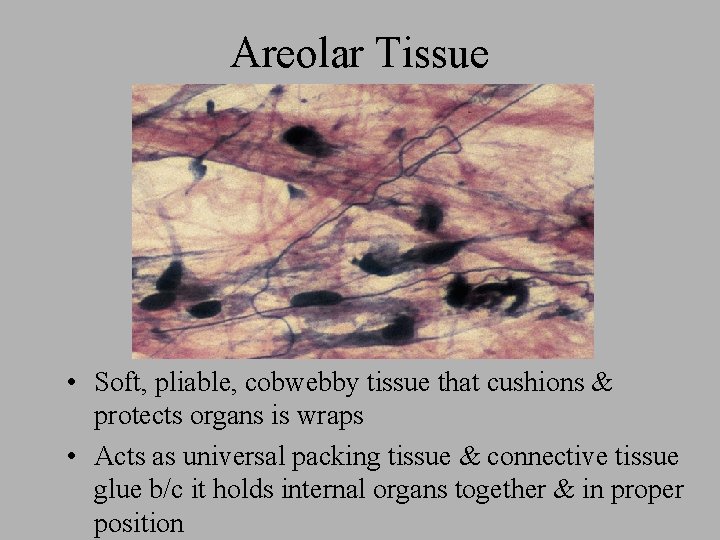 Areolar Tissue

• Soft, pliable, cobwebby tissue that cushions & protects organs is wraps

• Acts as universal packing tissue & connective tissue glue b/c it holds internal organs together & in proper position